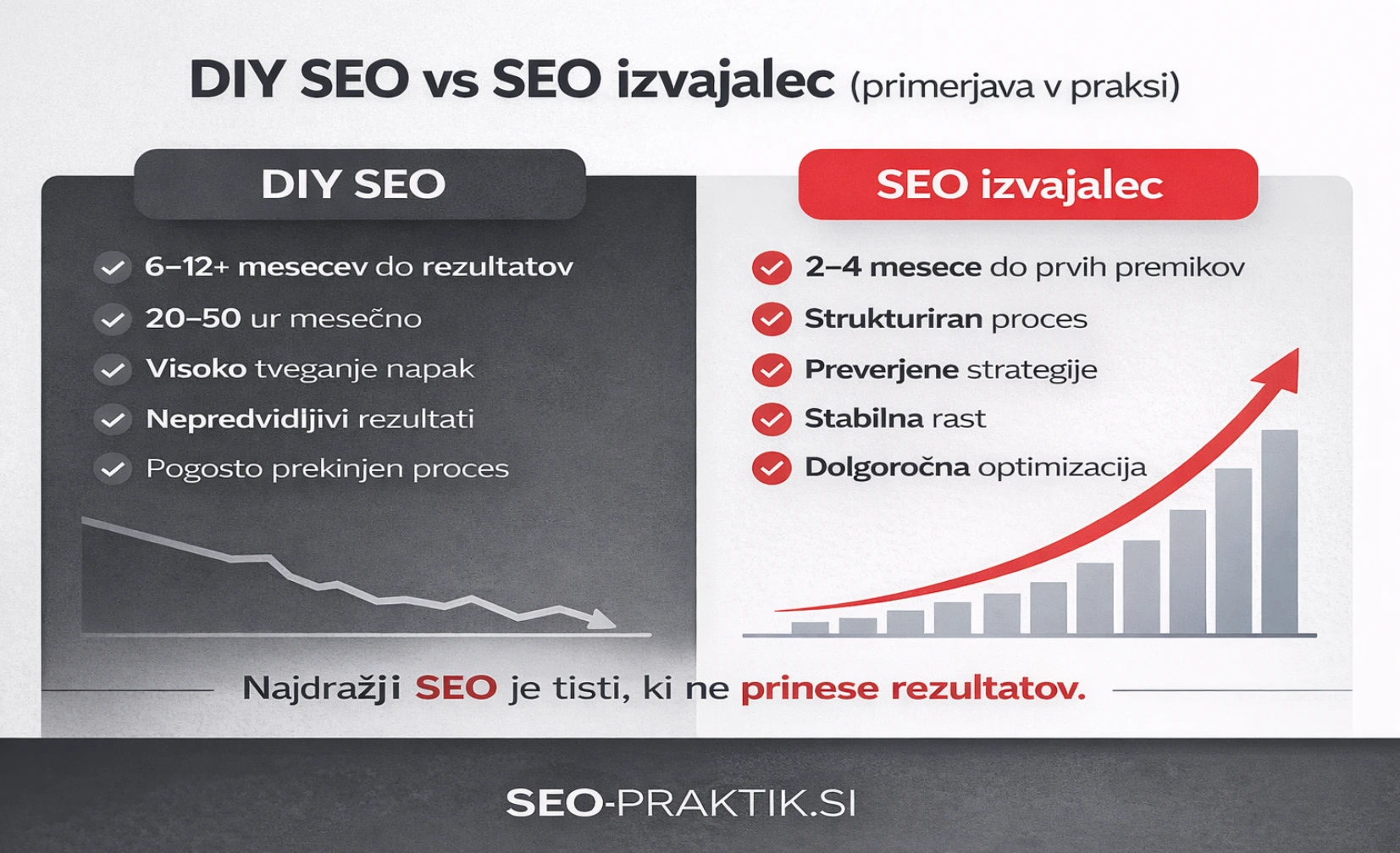 DIY SEO vs SEO izvajalec (primerjava v praksi)

DIY SEO

6–12+ mesecev do rezultatov
20–50 ur mesečno
Visoko tveganje napak
Nepredvidljivi rezultati
Pogosto prekinjen proces

SEO izvajalec

2–4 mesece do prvih premikov
Strukturiran proces
Preverjene strategije
Stabilna rast
Dolgoročna optimizacija

Najdražji SEO je tisti, ki ne prinese rezultatov.

SEO-PRAKTIK.SI